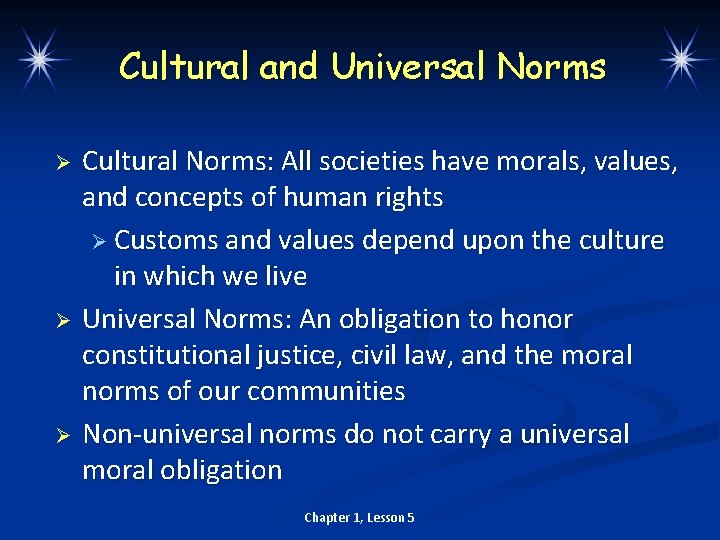 Cultural and Universal Norms

➢ Cultural Norms: All societies have morals, values, and concepts of human rights

➢ Customs and values depend upon the culture in which we live

➢ Universal Norms: An obligation to honor constitutional justice, civil law, and the moral norms of our communities

➢ Non-universal norms do not carry a universal moral obligation

Chapter 1, Lesson 5